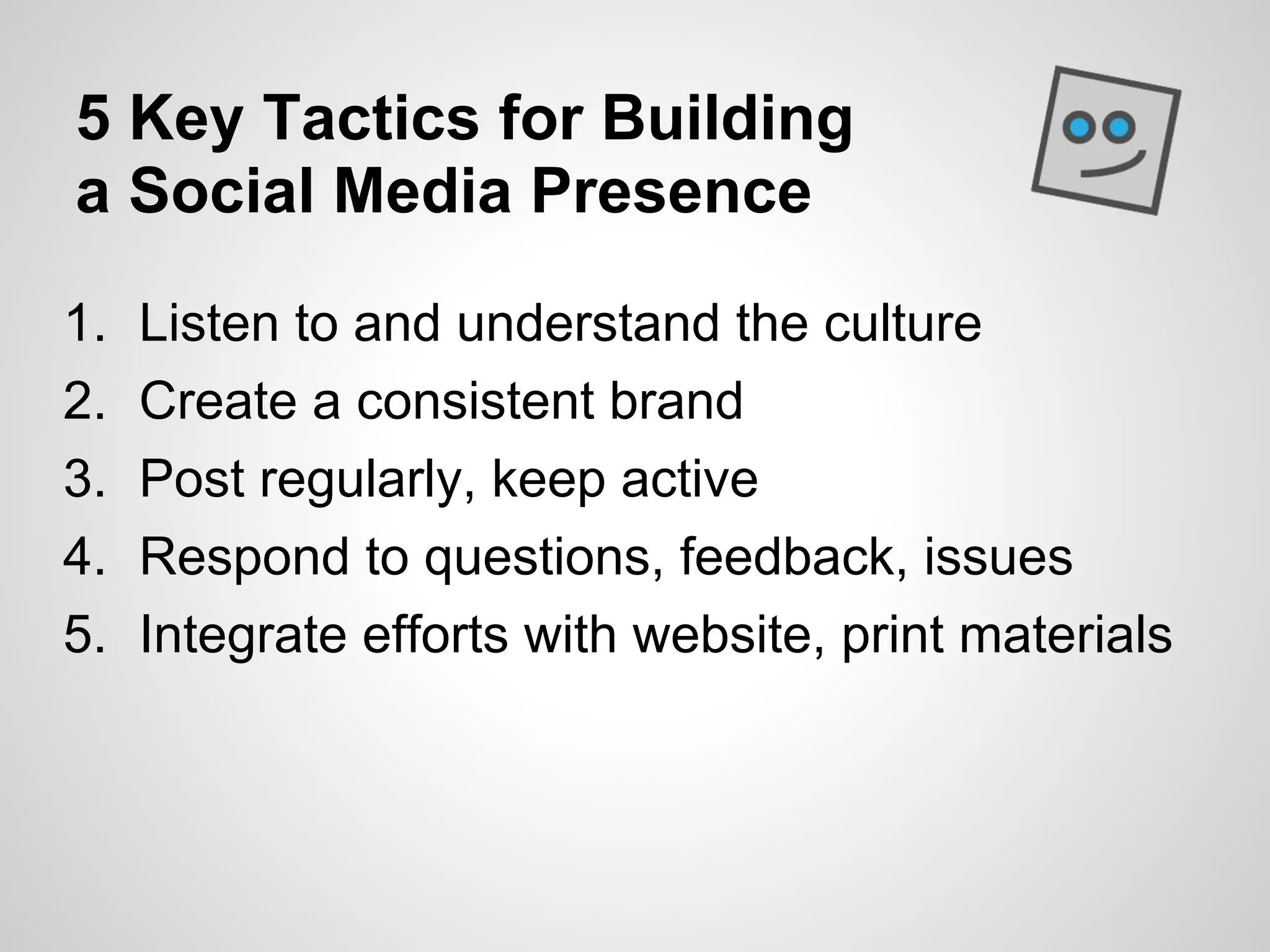 5 Key Tactics for Building a Social Media Presence

1. Listen to and understand the culture
2. Create a consistent brand
3. Post regularly, keep active
4. Respond to questions, feedback, issues
5. Integrate efforts with website, print materials